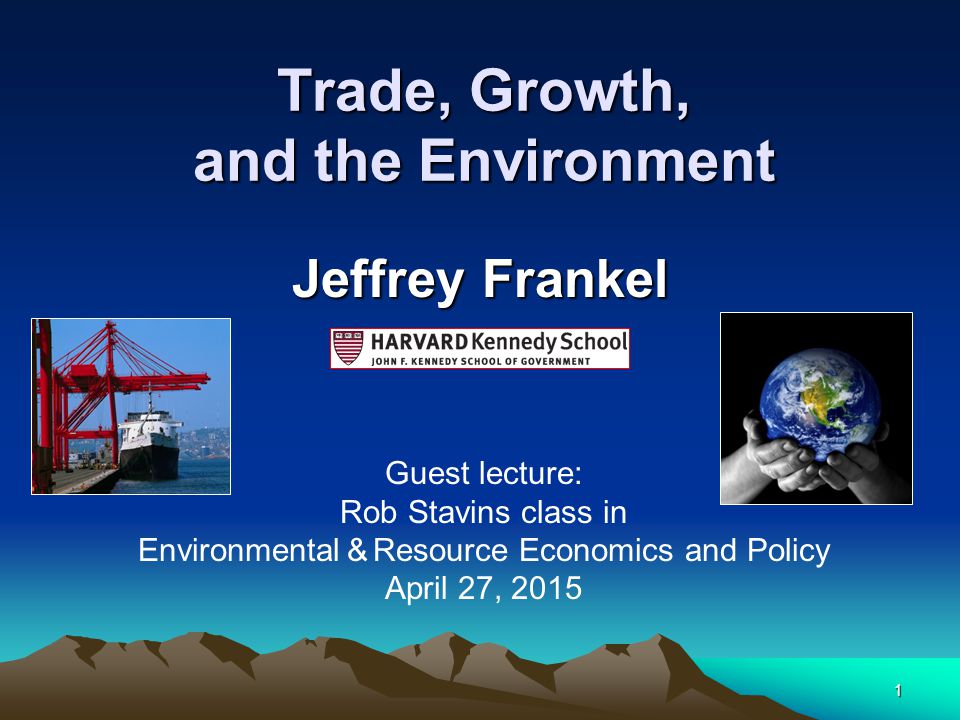 Trade, Growth, and the Environment

Jeffrey Frankel

HARVARD Kennedy School
JOHN F. KENNEDY SCHOOL OF GOVERNMENT

Guest lecture:
Rob Stavins class in
Environmental & Resource Economics and Policy
April 27, 2015

1